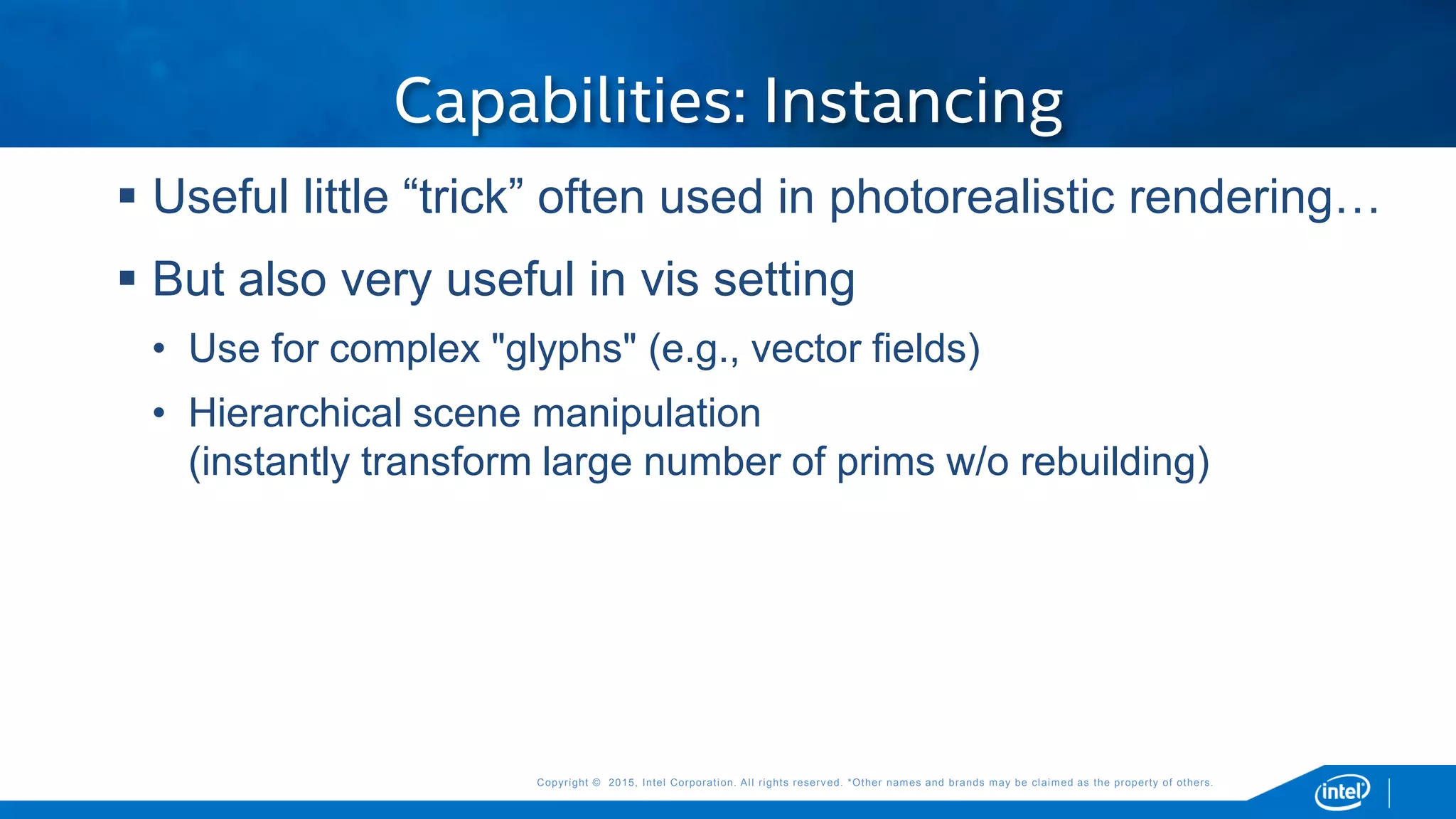 Capabilities: Instancing

▪ Useful little “trick” often used in photorealistic rendering…

▪ But also very useful in vis setting

• Use for complex "glyphs" (e.g., vector fields)

• Hierarchical scene manipulation (instantly transform large number of prims w/o rebuilding)

Copyright © 2015, Intel Corporation. All rights reserved. *Other names and brands may be claimed as the property of others.

intel